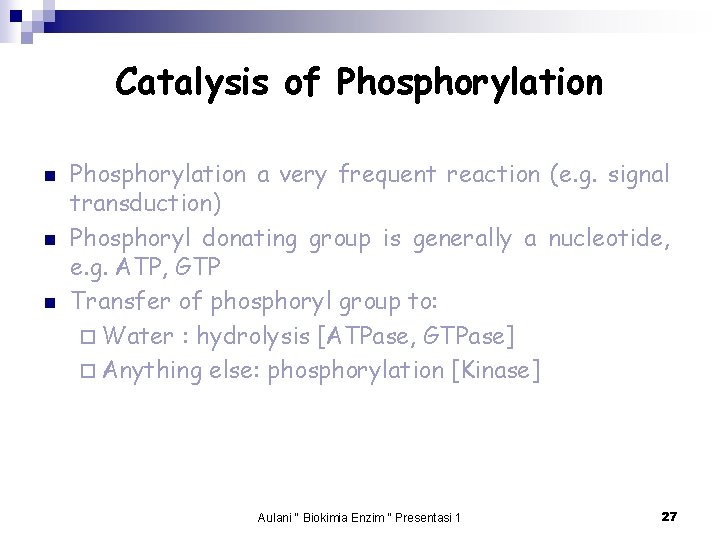 Catalysis of Phosphorylation

- Phosphorylation a very frequent reaction (e.g. signal transduction)
- Phosphoryl donating group is generally a nucleotide, e.g. ATP, GTP
- Transfer of phosphoryl group to:
  - Water : hydrolysis [ATPase, GTPase]
  - Anything else: phosphorylation [Kinase]

Aulani " Biokimia Enzim " Presentasi 1

27